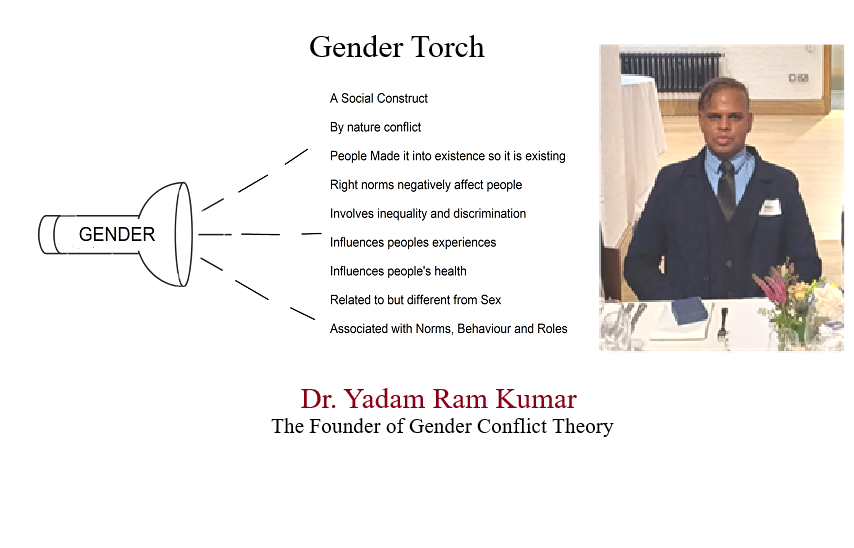 Gender Torch

GENDER

A Social Construct

By nature conflict

People Made it into existence so it is existing

Right norms negatively affect people

Involves inequality and discrimination

Influences peoples experiences

Influences people's health

Related to but different from Sex

Associated with Norms, Behaviour and Roles

Dr. Yadam Ram Kumar
The Founder of Gender Conflict Theory